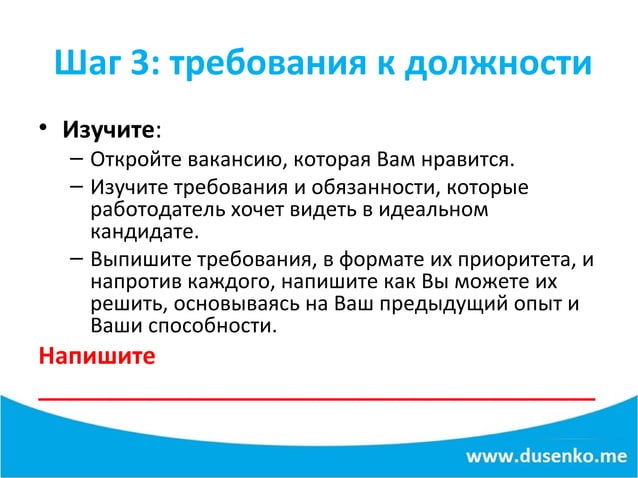 Шаг 3: требования к должности

• Изучите:
– Откройте вакансию, которая Вам нравится.
– Изучите требования и обязанности, которые работодатель хочет видеть в идеальном кандидате.
– Выпишите требования, в формате их приоритета, и напротив каждого, напишите как Вы можете их решить, основываясь на Ваш предыдущий опыт и Ваши способности.

Напишите

www.dusenko.me